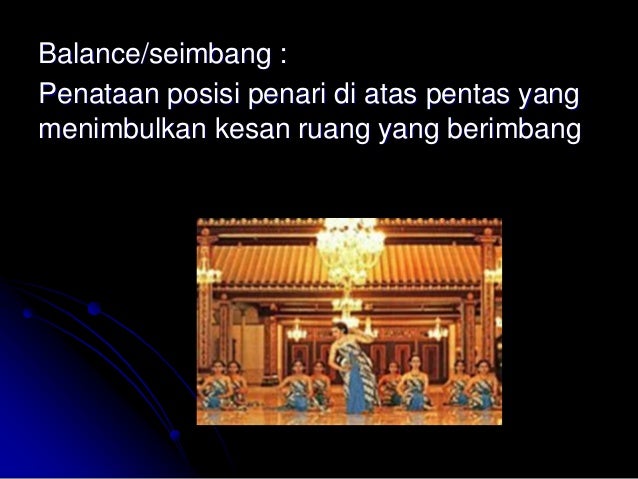 Balance/seimbang :

Penataan posisi penari di atas pentas yang menimbulkan kesan ruang yang berimbang